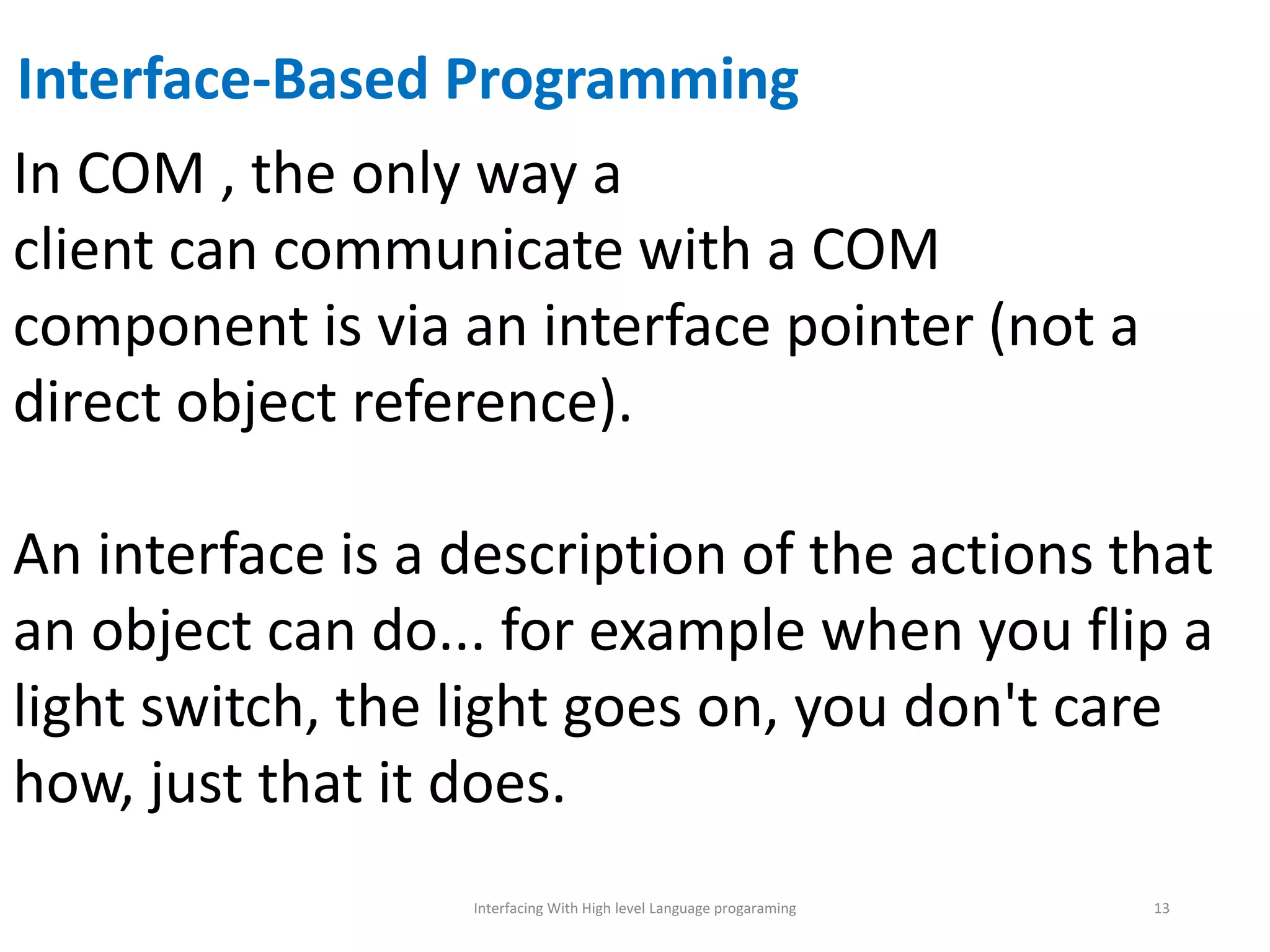 Interface-Based Programming

In COM , the only way a client can communicate with a COM component is via an interface pointer (not a direct object reference).

An interface is a description of the actions that an object can do... for example when you flip a light switch, the light goes on, you don't care how, just that it does.

Interfacing With High level Language progaraming

13